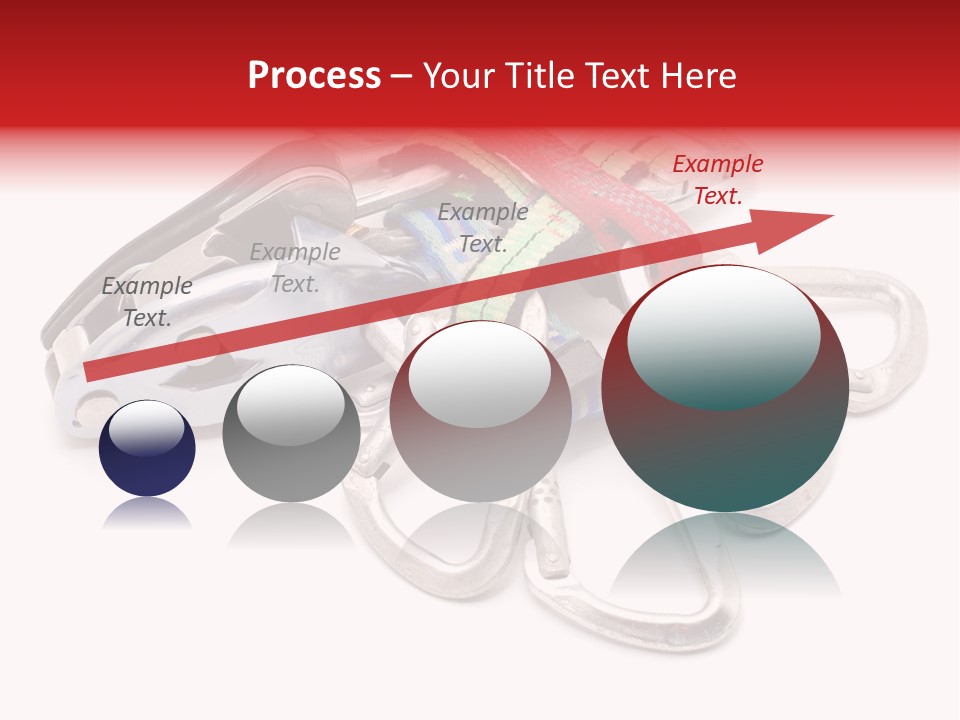 Process – Your Title Text Here

Example Text.

Example Text.

Example Text.

Example Text.